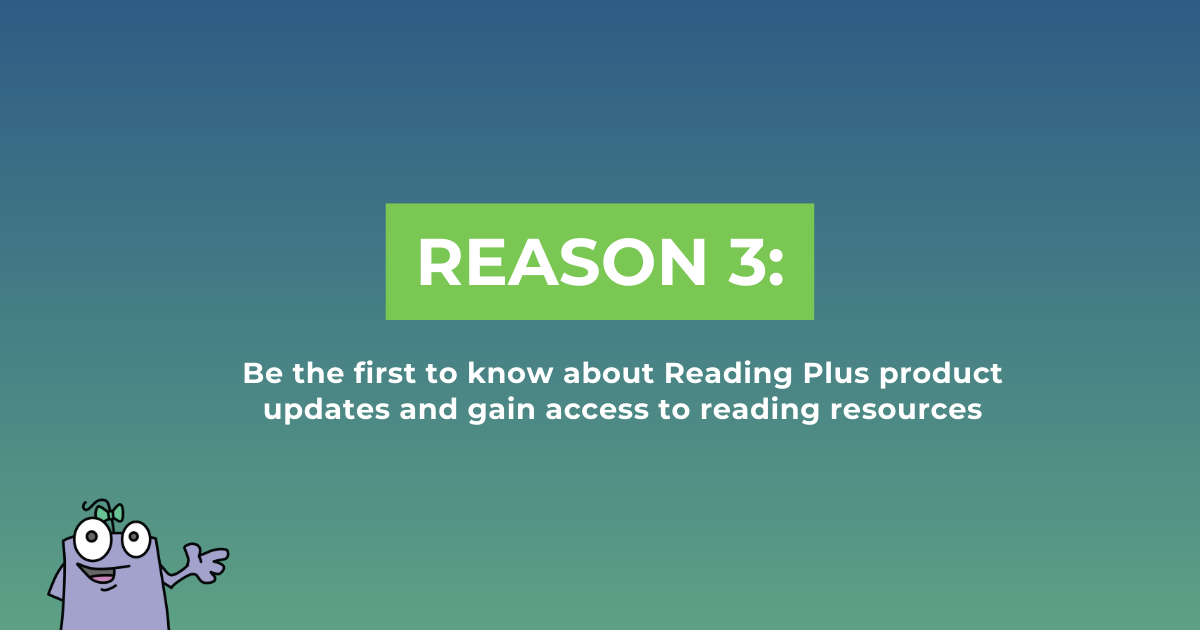 REASON 3:

Be the first to know about Reading Plus product updates and gain access to reading resources